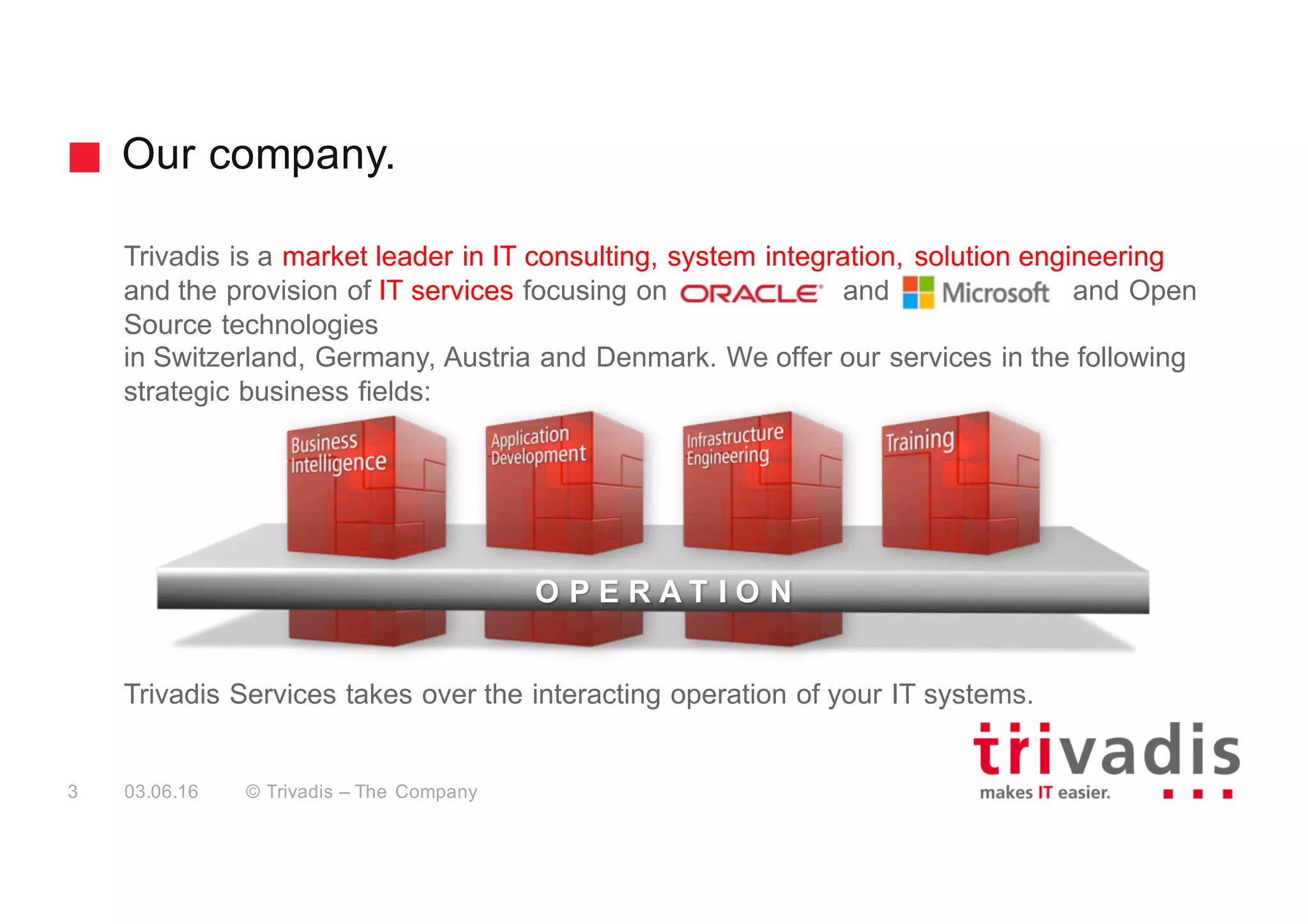 Our company.

Trivadis is a market leader in IT consulting, system integration, solution engineering and the provision of IT services focusing on ORACLE and Microsoft and Open Source technologies
in Switzerland, Germany, Austria and Denmark. We offer our services in the following strategic business fields:

Business Intelligence

Application Development

Infrastructure Engineering

Training

OPERATION

Trivadis Services takes over the interacting operation of your IT systems.

3 03.06.16 © Trivadis – The Company

trivadis
makes IT easier.